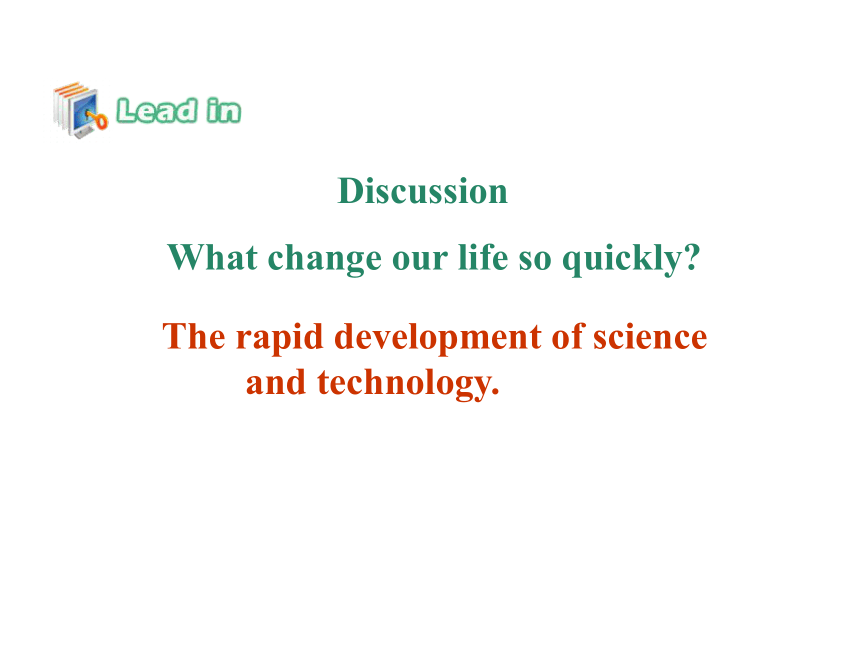 Lead in

Discussion

What change our life so quickly?

The rapid development of science and technology.